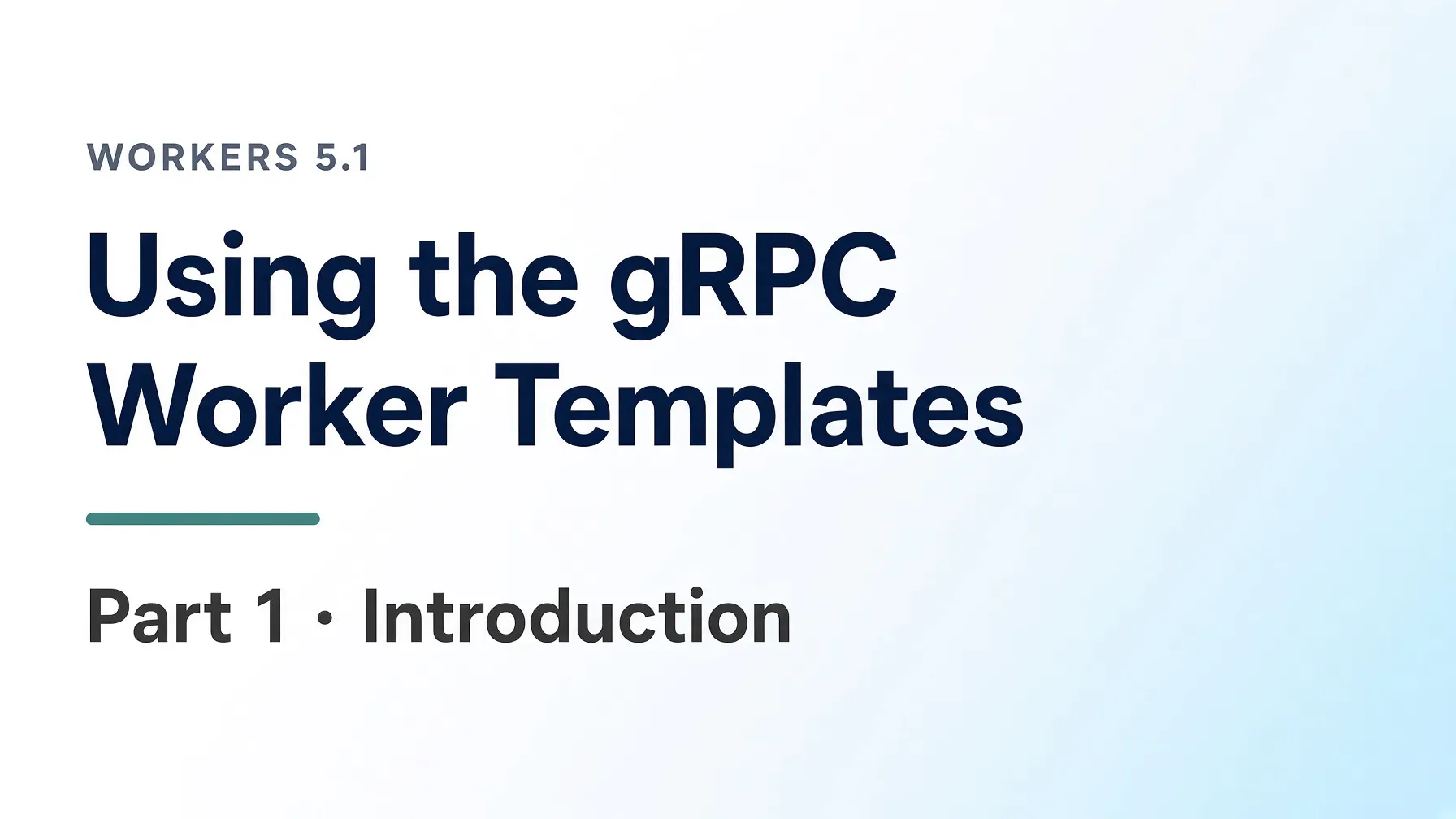 WORKERS 5.1

Using the gRPC Worker Templates

Part 1 · Introduction